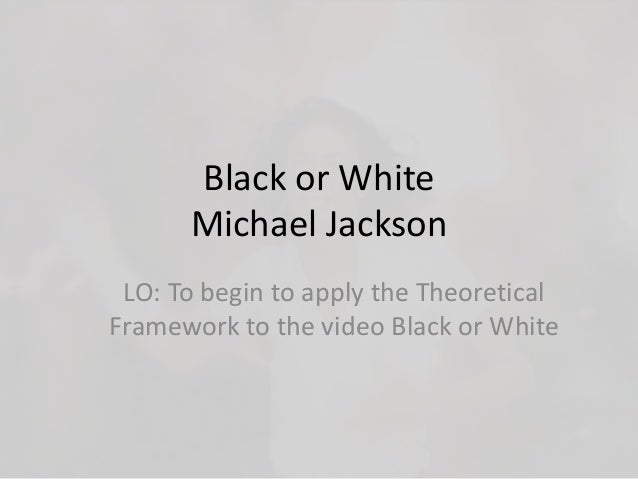 Black or White
Michael Jackson

LO: To begin to apply the Theoretical Framework to the video Black or White